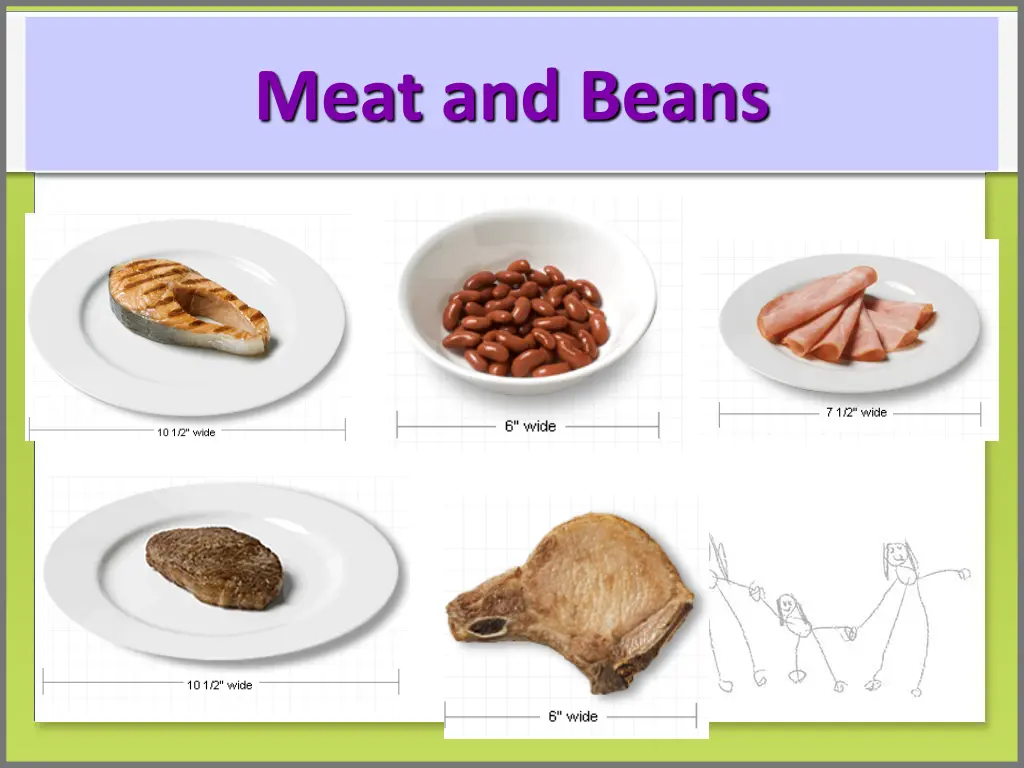 Meat and Beans

10 1/2" wide

6" wide

7 1/2" wide

10 1/2" wide

6" wide